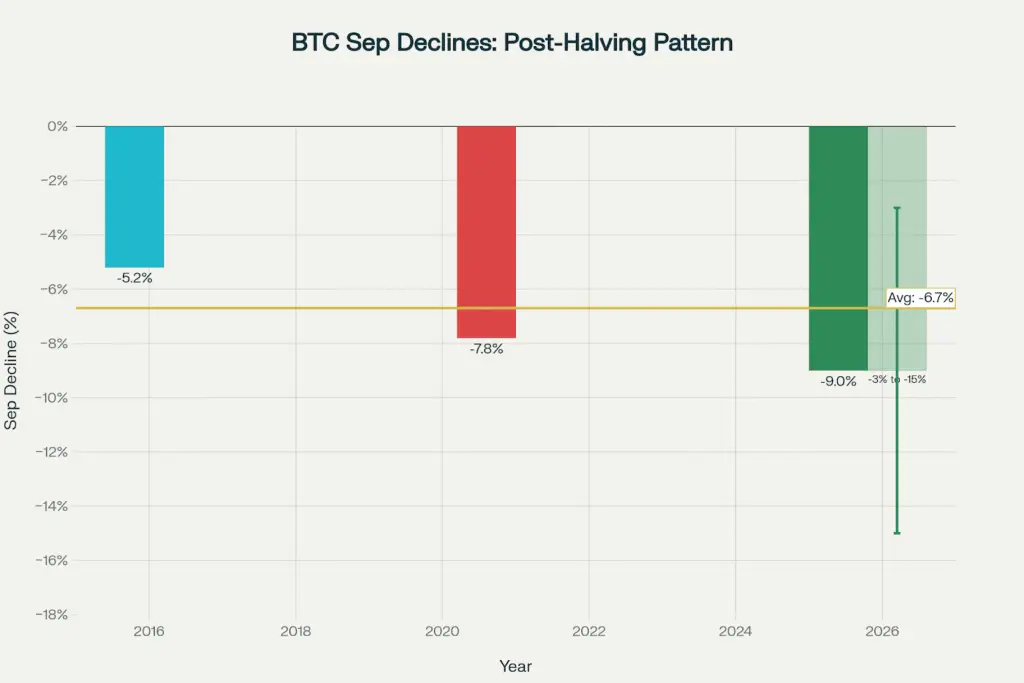 BTC Sep Declines: Post-Halving Pattern

0%
−2%
−4%
−6%
−8%
−10%
−12%
−14%
−16%
−18%

Sep Decline (%)

-5.2%
-7.8%
-9.0%
-3% to -15%
Avg: -6.7%

2016
2018
2020
2022
2024
2026

Year